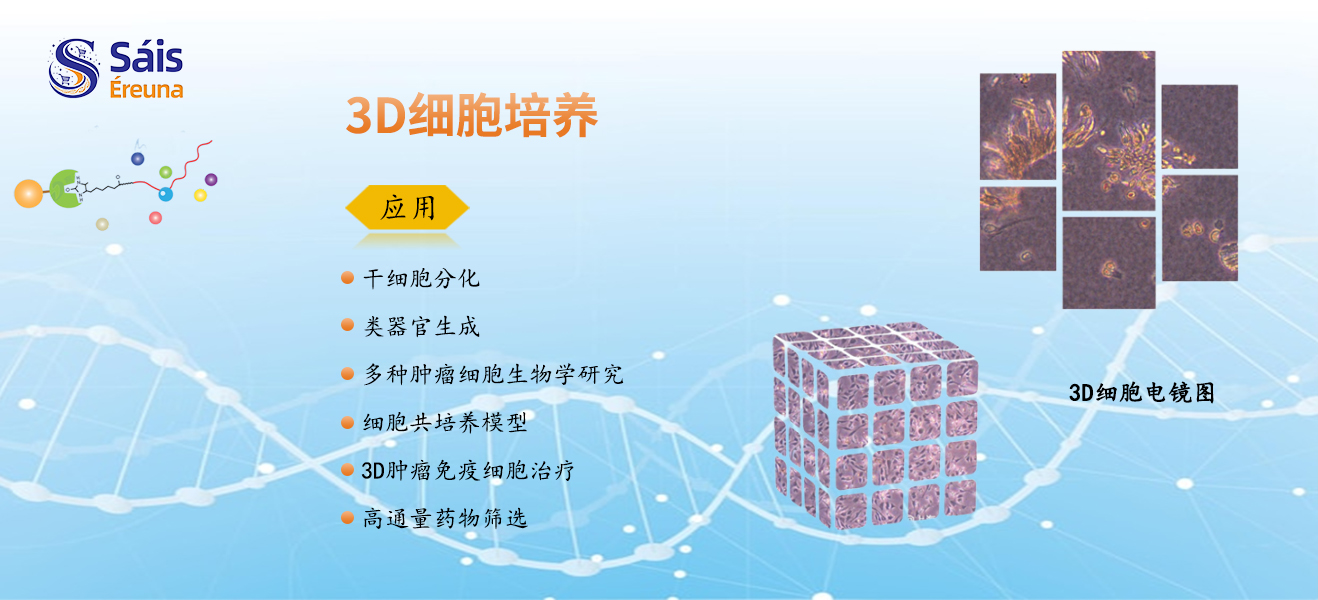 Sáis
Éreuna

3D细胞培养

应用

干细胞分化

类器官生成

多种肿瘤细胞生物学研究

细胞共培养模型

3D肿瘤免疫细胞治疗

高通量药物筛选

3D细胞电镜图